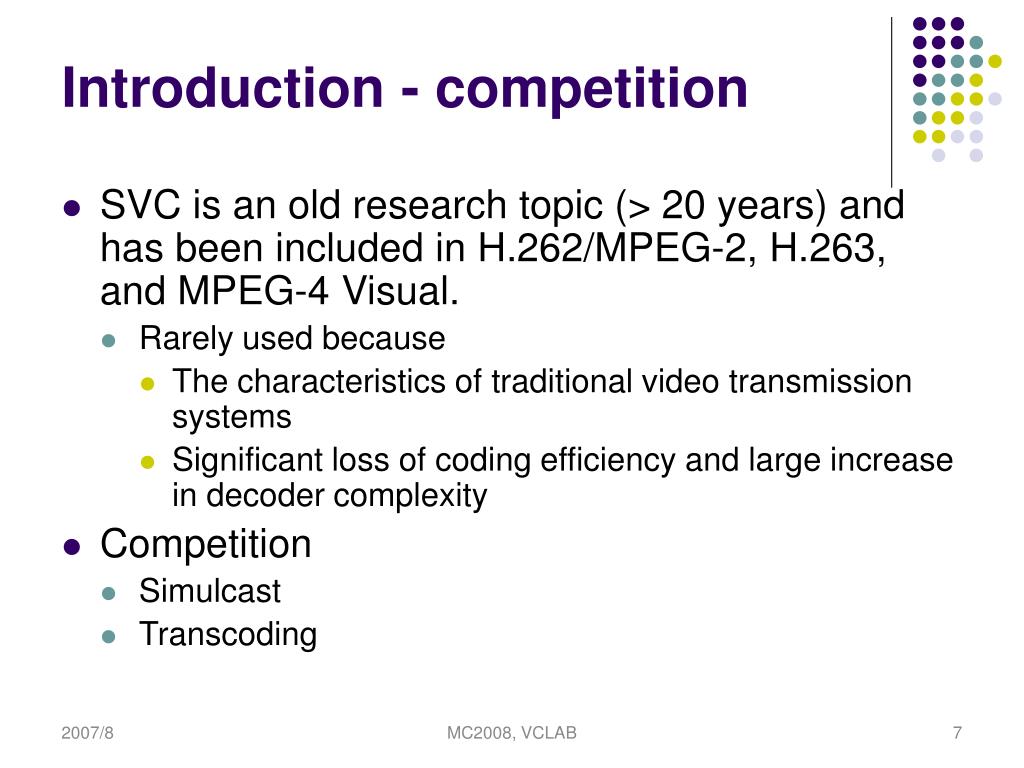 Introduction - competition

- SVC is an old research topic (> 20 years) and has been included in H.262/MPEG-2, H.263, and MPEG-4 Visual.
  - Rarely used because
    - The characteristics of traditional video transmission systems
    - Significant loss of coding efficiency and large increase in decoder complexity
- Competition
  - Simulcast
  - Transcoding

2007/8

MC2008, VCLAB

7